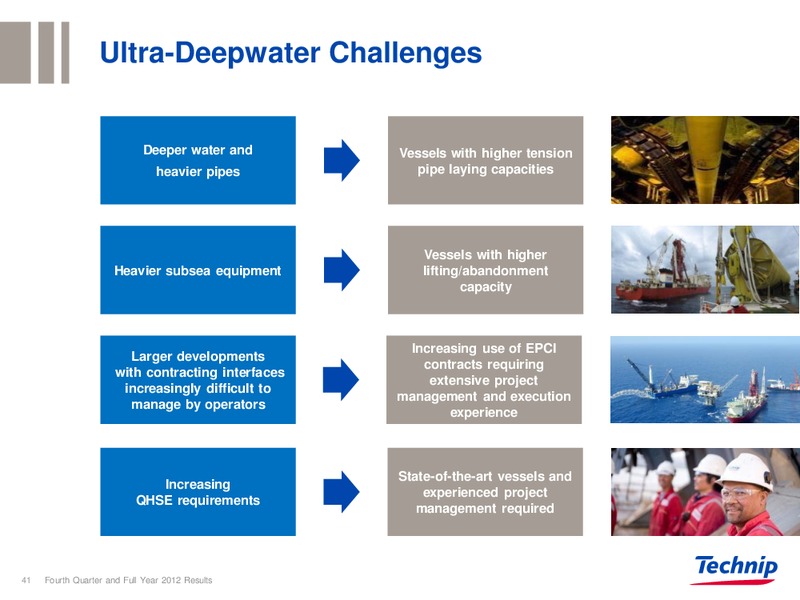 Ultra-Deepwater Challenges

Deeper water and heavier pipes

Vessels with higher tension pipe laying capacities

Heavier subsea equipment

Vessels with higher lifting/abandonment capacity

Larger developments with contracting interfaces increasingly difficult to manage by operators

Increasing use of EPCI contracts requiring extensive project management and execution experience

Increasing QHSE requirements

State-of-the-art vessels and experienced project management required

41 Fourth Quarter and Full Year 2012 Results

Technip